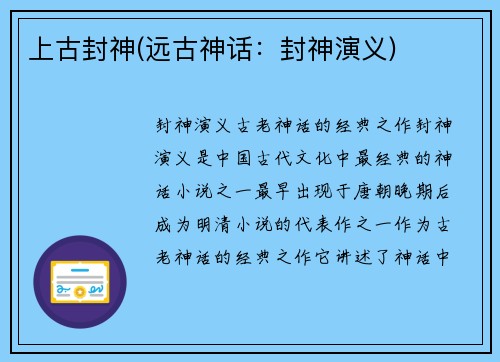 上古封神(远古神话：封神演义)

封神演义古老神话的经典之作封神演义是中国古代文化中最经典的神话小说之一最早出现于唐朝晚期后成为明清小说的代表作之一作为古老神话的经典之作它讲述了神话中